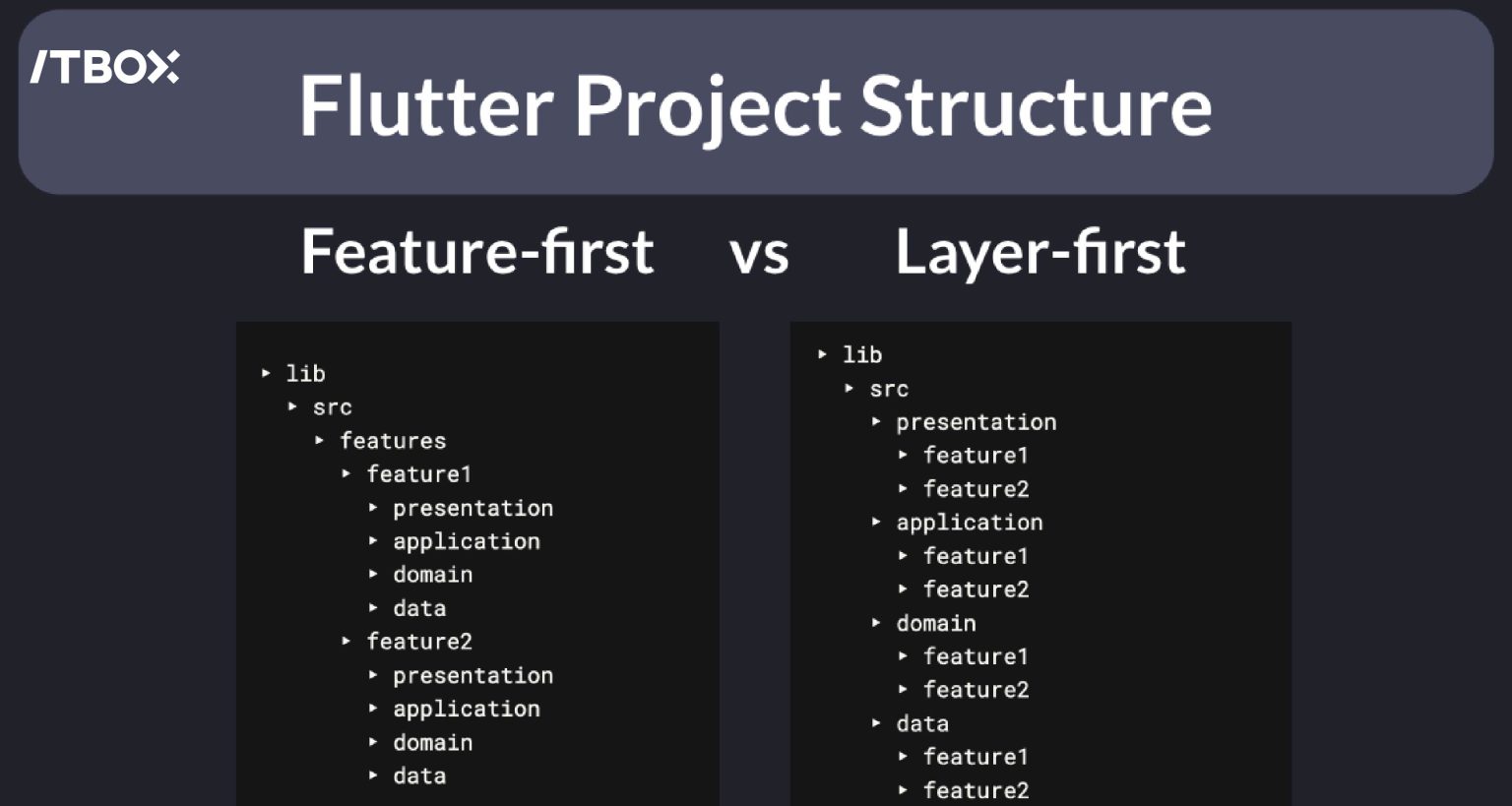 /TBOX

Flutter Project Structure

Feature-first vs Layer-first

‣ lib
‣ src
‣ features
‣ feature1
‣ presentation
‣ application
‣ domain
‣ data
‣ feature2
‣ presentation
‣ application
‣ domain
‣ data

‣ lib
‣ src
‣ presentation
‣ feature1
‣ feature2
‣ application
‣ feature1
‣ feature2
‣ domain
‣ feature1
‣ feature2
‣ data
‣ feature1
‣ feature2